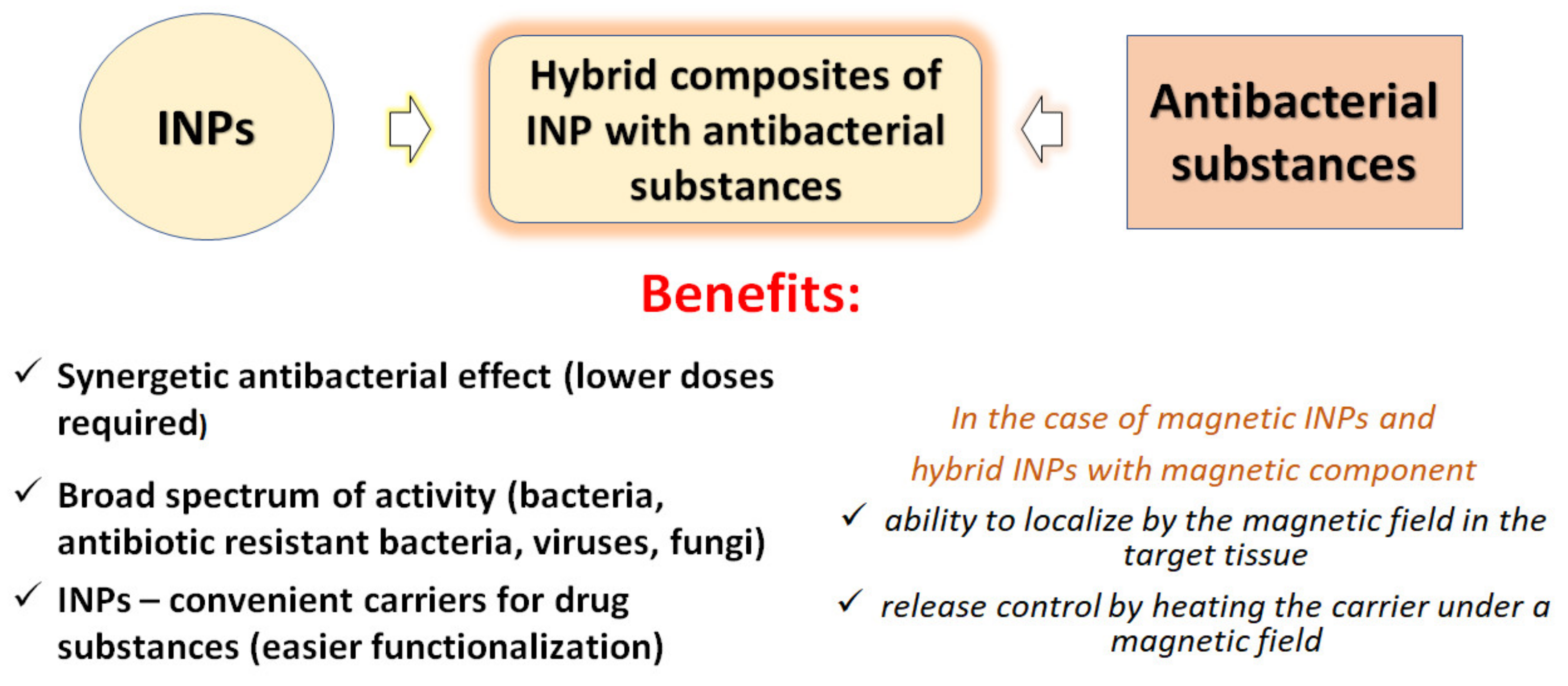 INPs

Hybrid composites of INP with antibacterial substances

Antibacterial substances

Benefits:

✓ Synergetic antibacterial effect (lower doses required)

✓ Broad spectrum of activity (bacteria, antibiotic resistant bacteria, viruses, fungi)

✓ INPs – convenient carriers for drug substances (easier functionalization)

In the case of magnetic INPs and hybrid INPs with magnetic component

✓ ability to localize by the magnetic field in the target tissue

✓ release control by heating the carrier under a magnetic field